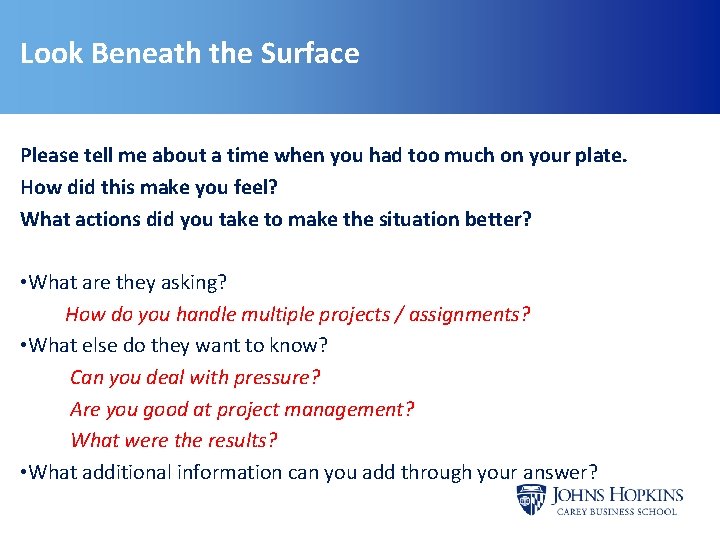 Look Beneath the Surface

Please tell me about a time when you had too much on your plate.
How did this make you feel?
What actions did you take to make the situation better?

•What are they asking?
How do you handle multiple projects / assignments?
•What else do they want to know?
Can you deal with pressure?
Are you good at project management?
What were the results?
•What additional information can you add through your answer?

JOHNS HOPKINS
CAREY BUSINESS SCHOOL